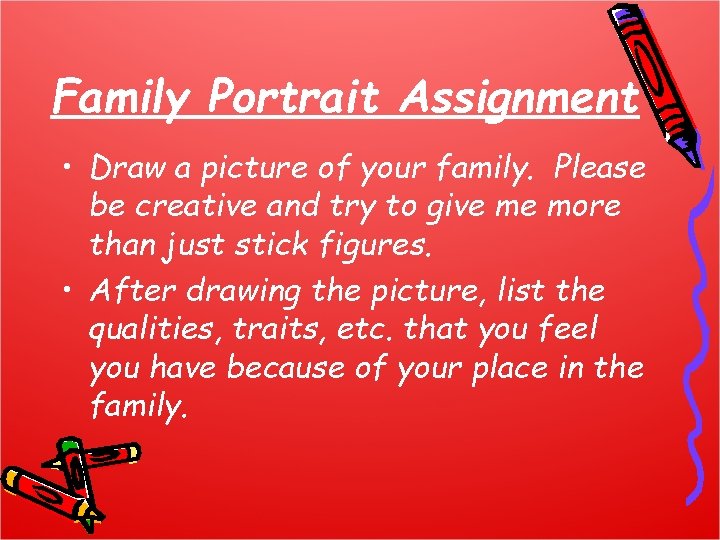 Family Portrait Assignment

• Draw a picture of your family. Please be creative and try to give me more than just stick figures.

• After drawing the picture, list the qualities, traits, etc. that you feel you have because of your place in the family.